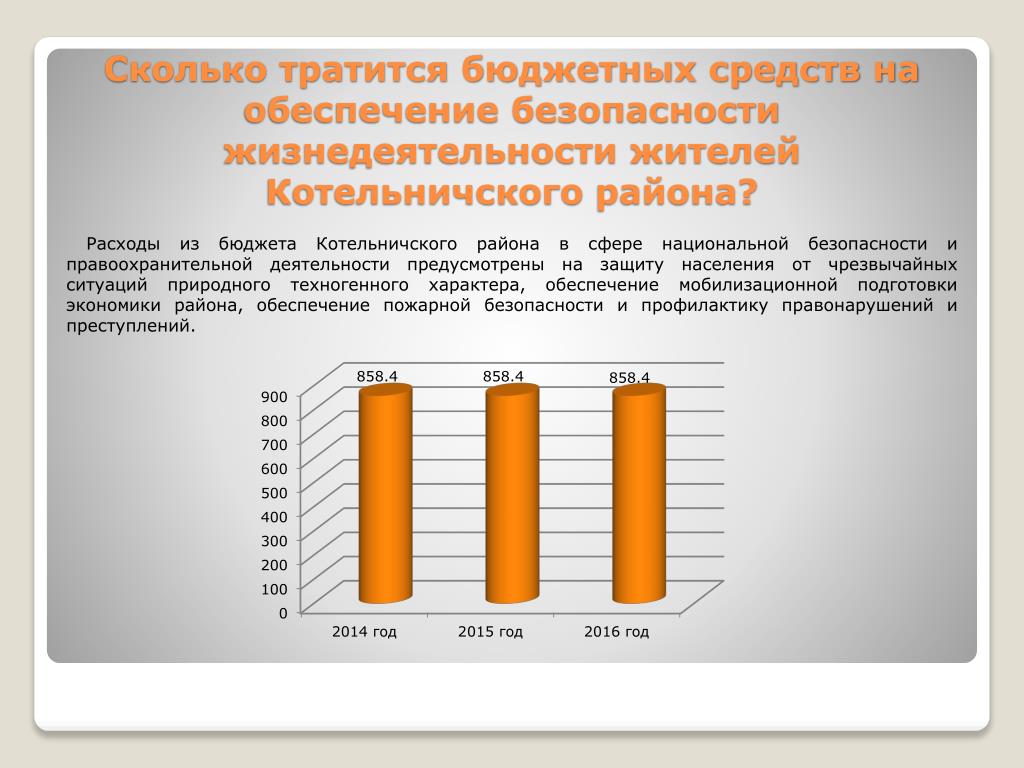 Сколько тратится бюджетных средств на обеспечение безопасности жизнедеятельности жителей Котельничского района?

Расходы из бюджета Котельничского района в сфере национальной безопасности и правоохранительной деятельности предусмотрены на защиту населения от чрезвычайных ситуаций природного техногенного характера, обеспечение мобилизационной подготовки экономики района, обеспечение пожарной безопасности и профилактику правонарушений и преступлений.

858.4
858.4
858.4
900
800
700
600
500
400
300
200
100
0
2014 год
2015 год
2016 год